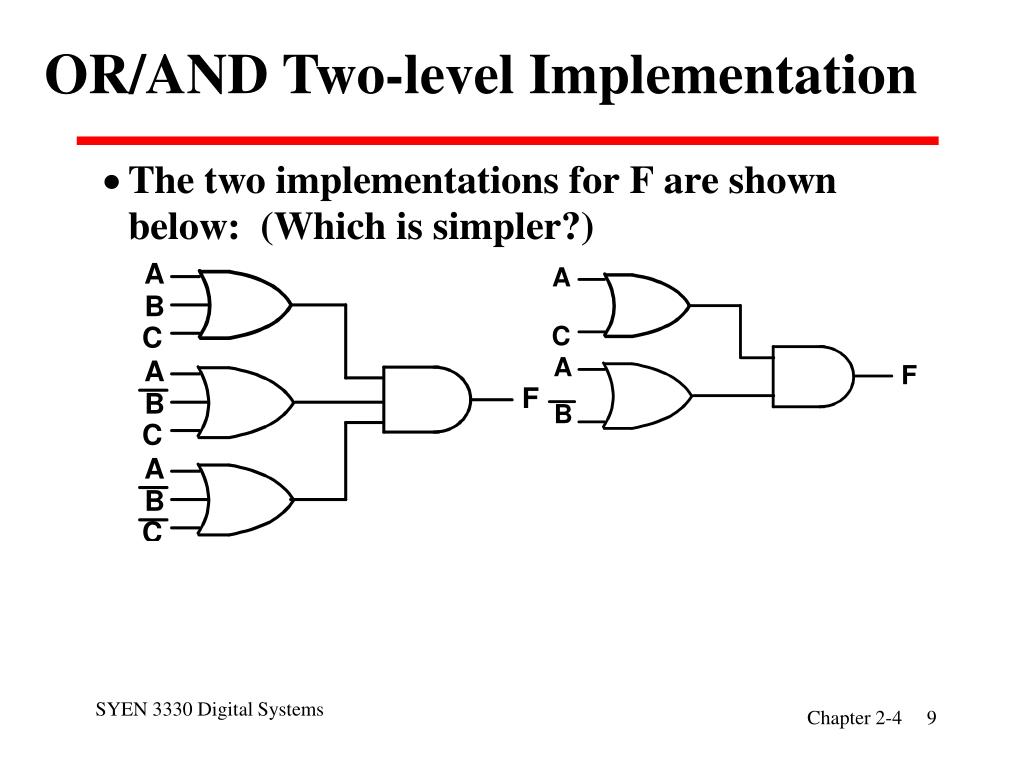 OR/AND Two-level Implementation

• The two implementations for F are shown below: (Which is simpler?)

A
B
C
A
$\overline{B}$
C
A
$\overline{B}$
$\overline{C}$
F

A
C
A
$\overline{B}$
F

SYEN 3330 Digital Systems

Chapter 2-4 9